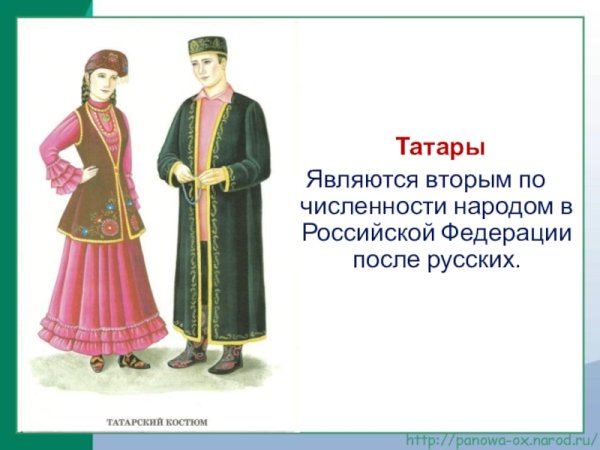 Татары

Являются вторым по численности народом в Российской Федерации после русских.

ТАТАРСКИЙ КОСТЮМ

http://panowa-ox.narod.ru/